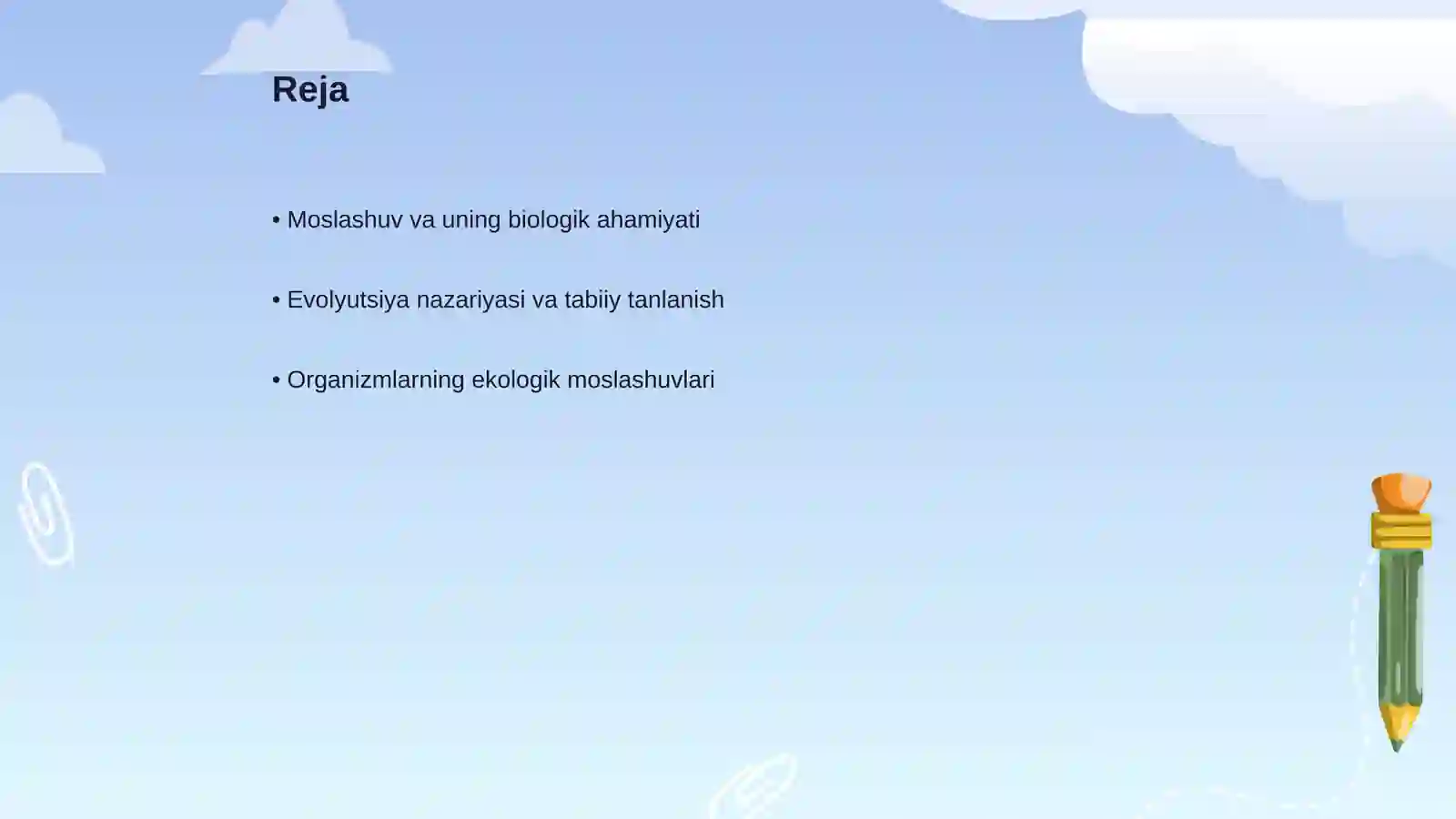 Reja

• Moslashuv va uning biologik ahamiyati

• Evolyutsiya nazariyasi va tabiiy tanlanish

• Organizmlarning ekologik moslashuvlari